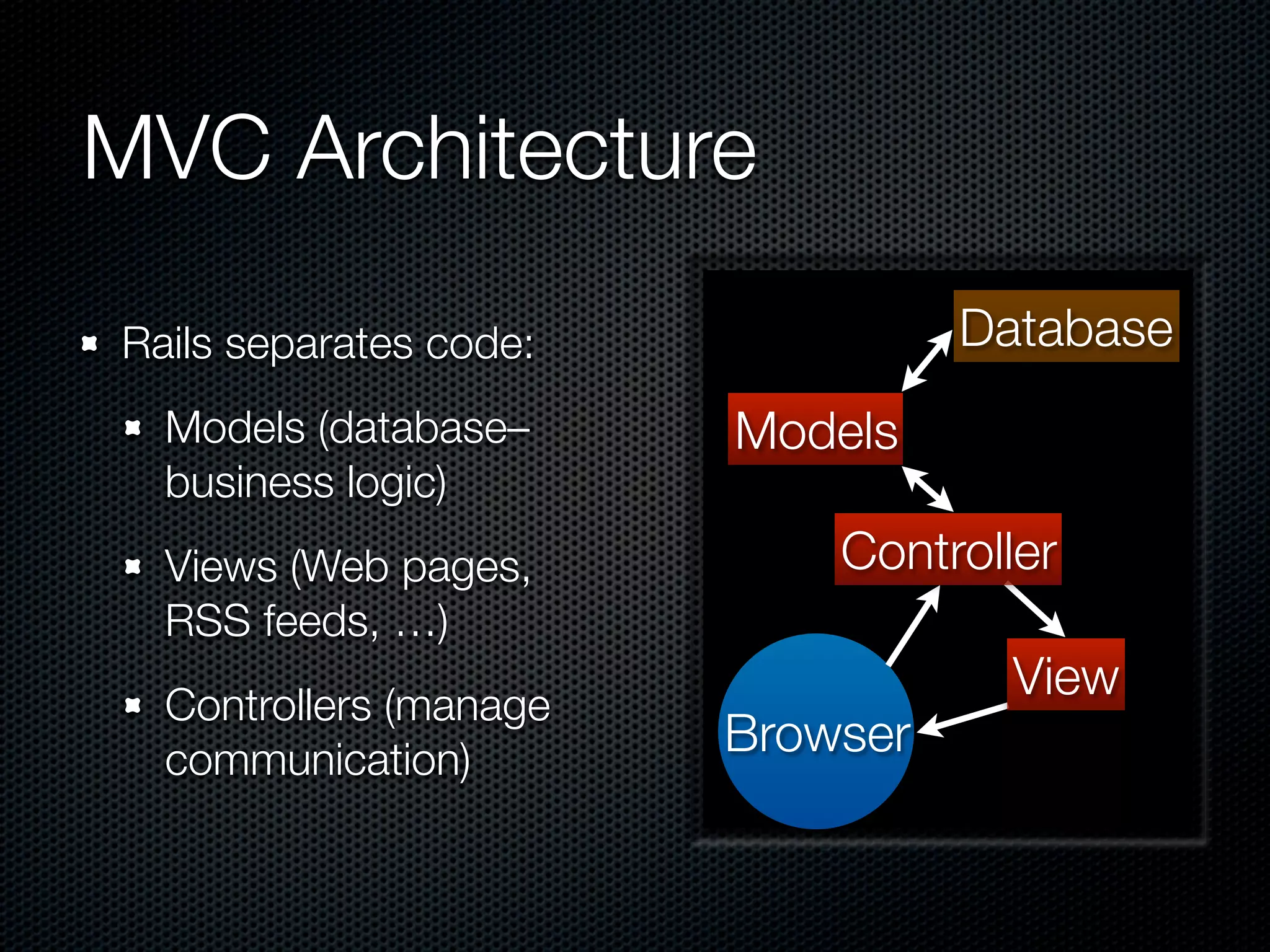 MVC Architecture

Rails separates code:

Models (database–business logic)

Views (Web pages, RSS feeds, …)

Controllers (manage communication)

Database

Models

Controller

View

Browser